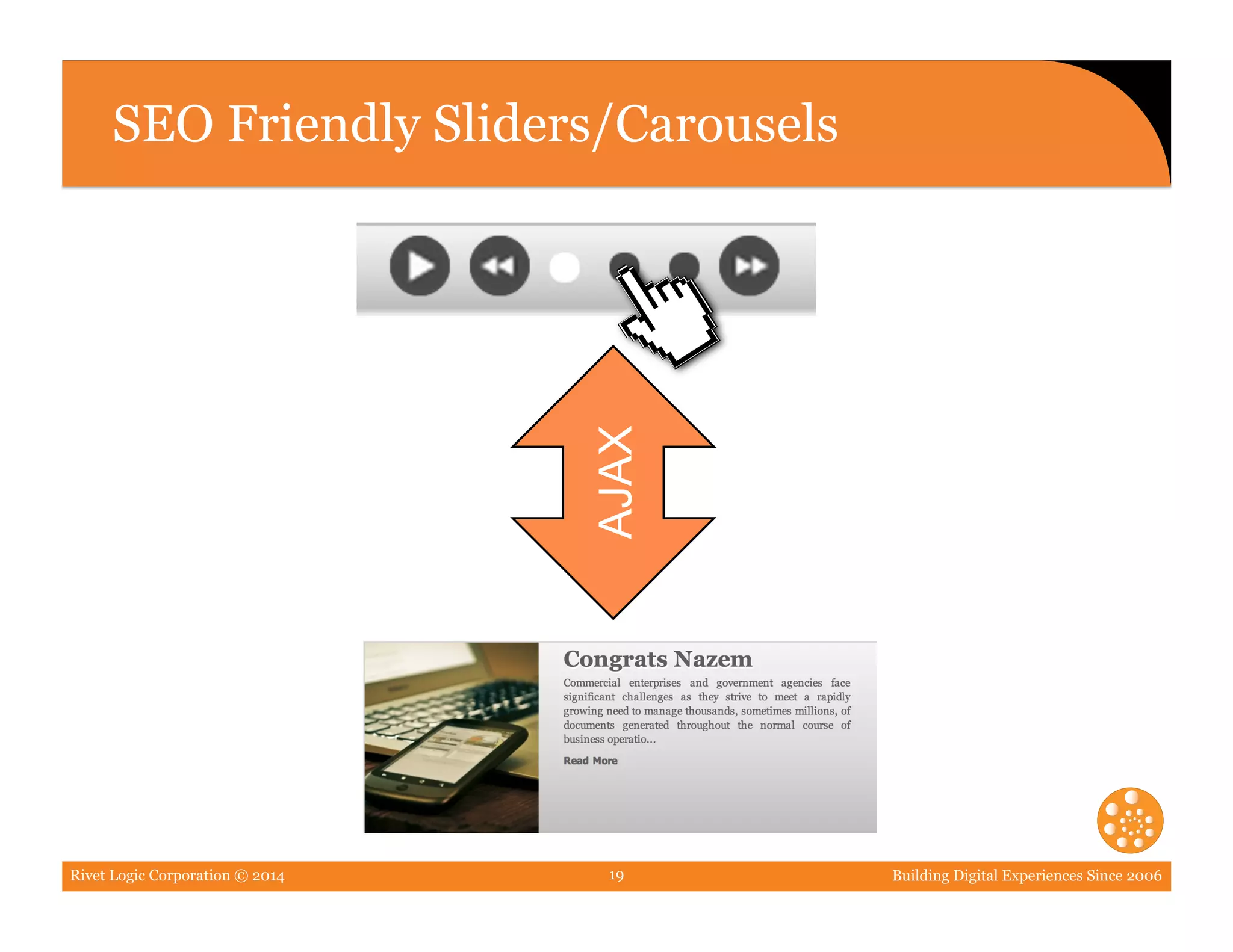 SEO Friendly Sliders/Carousels

AJAX

Congrats Nazem

Commercial enterprises and government agencies face significant challenges as they strive to meet a rapidly growing need to manage thousands, sometimes millions, of documents generated throughout the normal course of business operatio...

Read More

Rivet Logic Corporation © 2014

19

Building Digital Experiences Since 2006